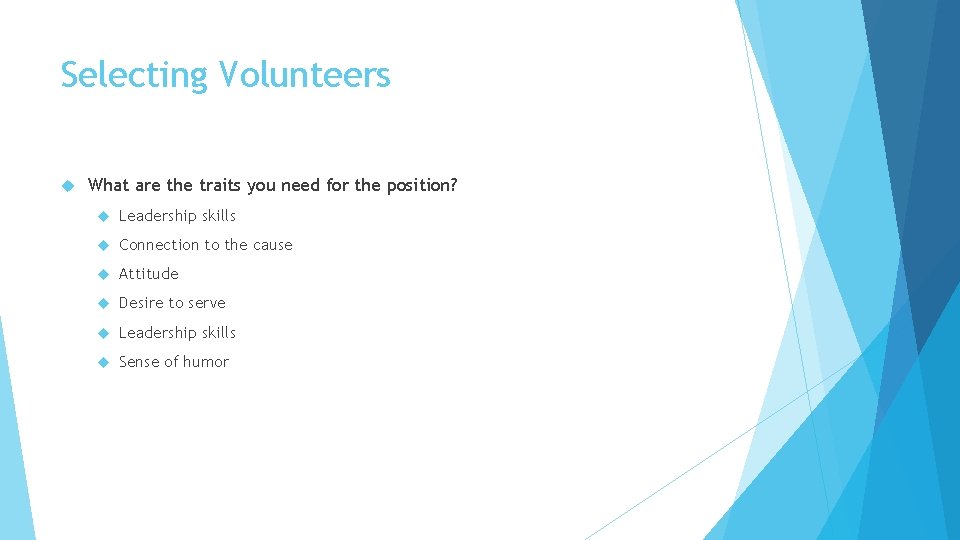 Selecting Volunteers

What are the traits you need for the position?

Leadership skills

Connection to the cause

Attitude

Desire to serve

Leadership skills

Sense of humor